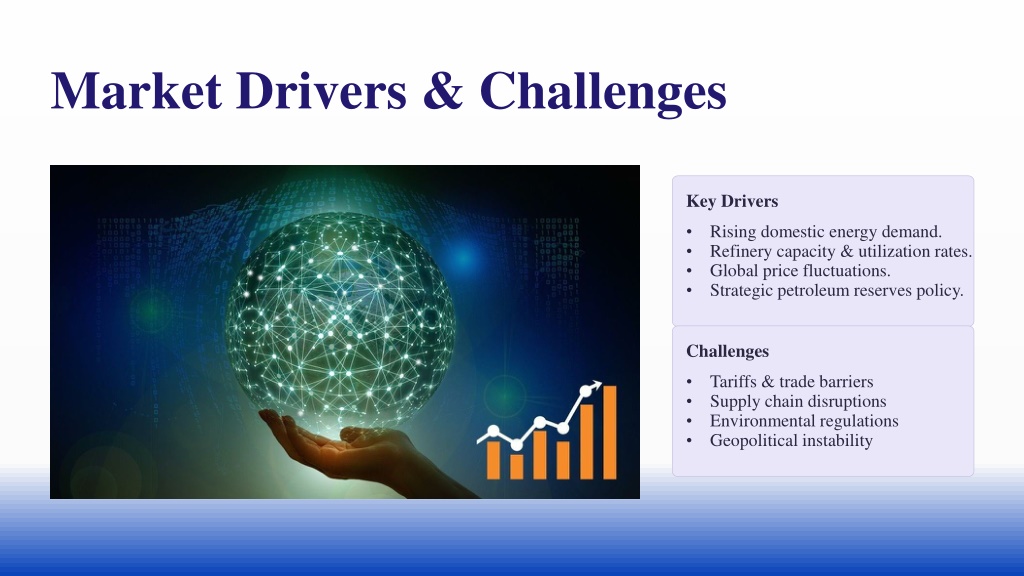 Market Drivers & Challenges

Key Drivers

• Rising domestic energy demand.
• Refinery capacity & utilization rates.
• Global price fluctuations.
• Strategic petroleum reserves policy.

Challenges

• Tariffs & trade barriers
• Supply chain disruptions
• Environmental regulations
• Geopolitical instability